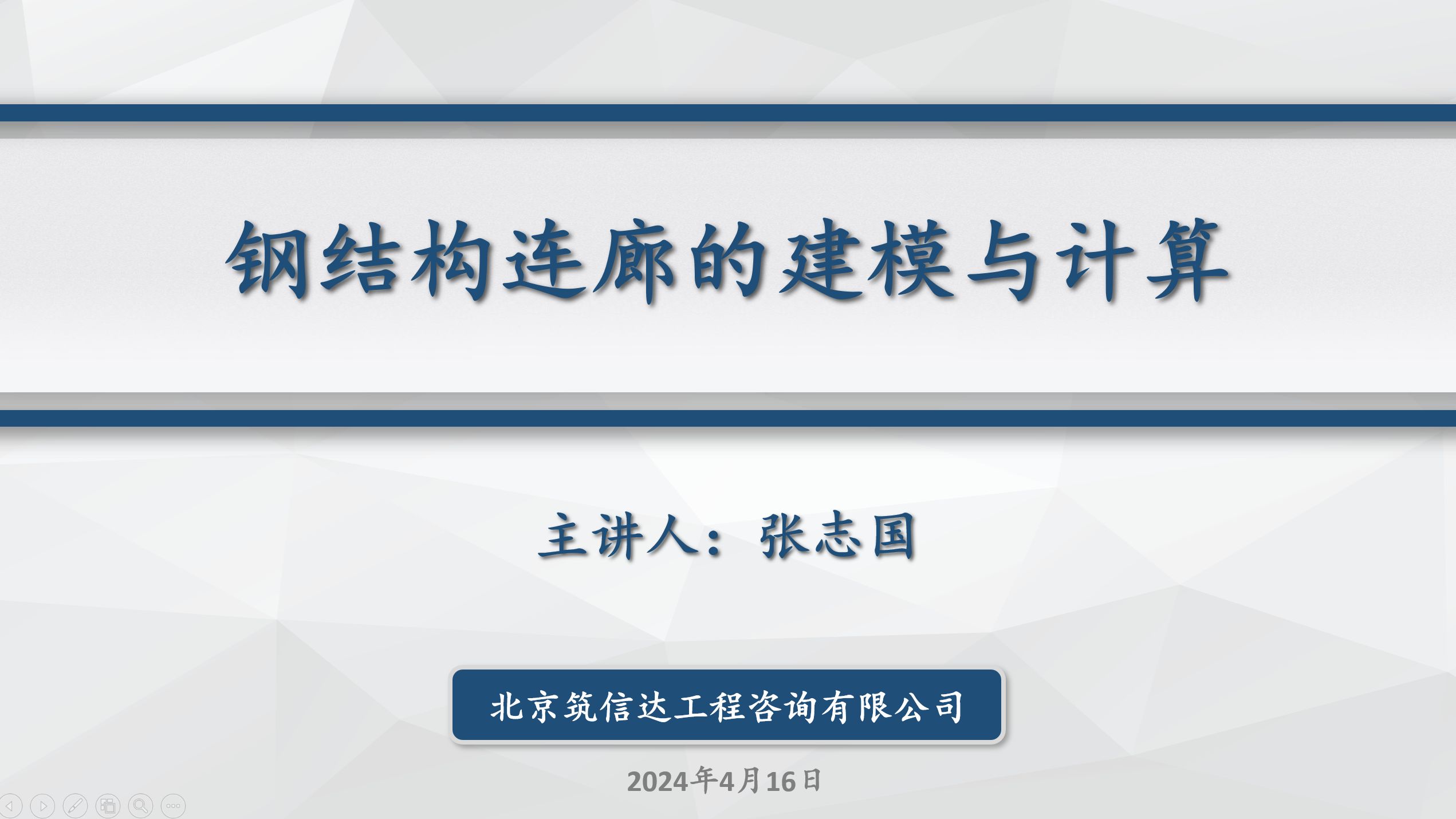 钢结构连廊的建模与计算

主讲人：张志国

北京筑信达工程咨询有限公司

2024年4月16日